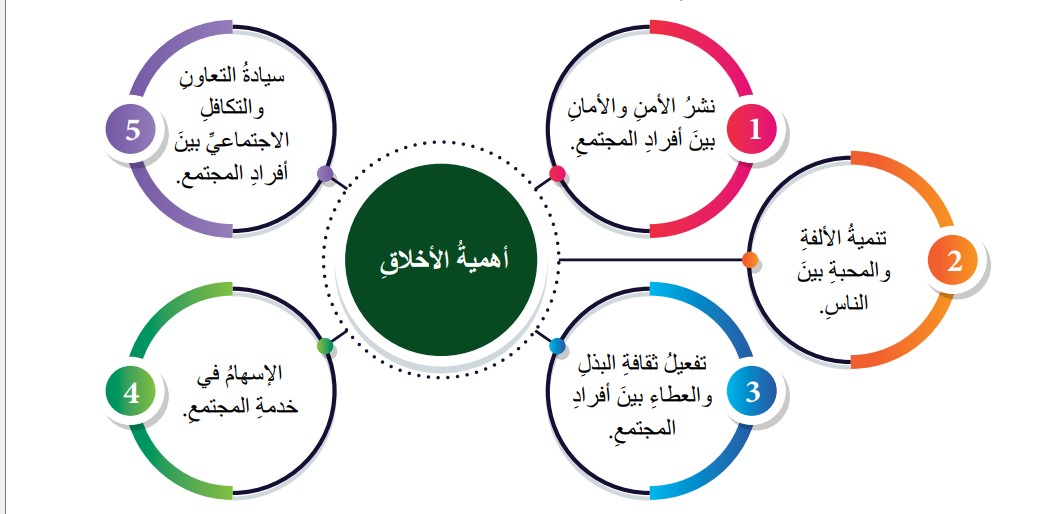 أهميةُ الأخلاقِ

1
نشرُ الأمنِ والأمانِ بينَ أفرادِ المجتمعِ.

2
تنميةُ الألفةِ والمحبةِ بينَ الناسِ.

3
تفعيلُ ثقافةِ البذلِ والعطاءِ بينَ أفرادِ المجتمعِ.

4
الإسهامُ في خدمةِ المجتمعِ.

5
سيادةُ التعاونِ والتكافلِ الاجتماعيِّ بينَ أفرادِ المجتمعِ.